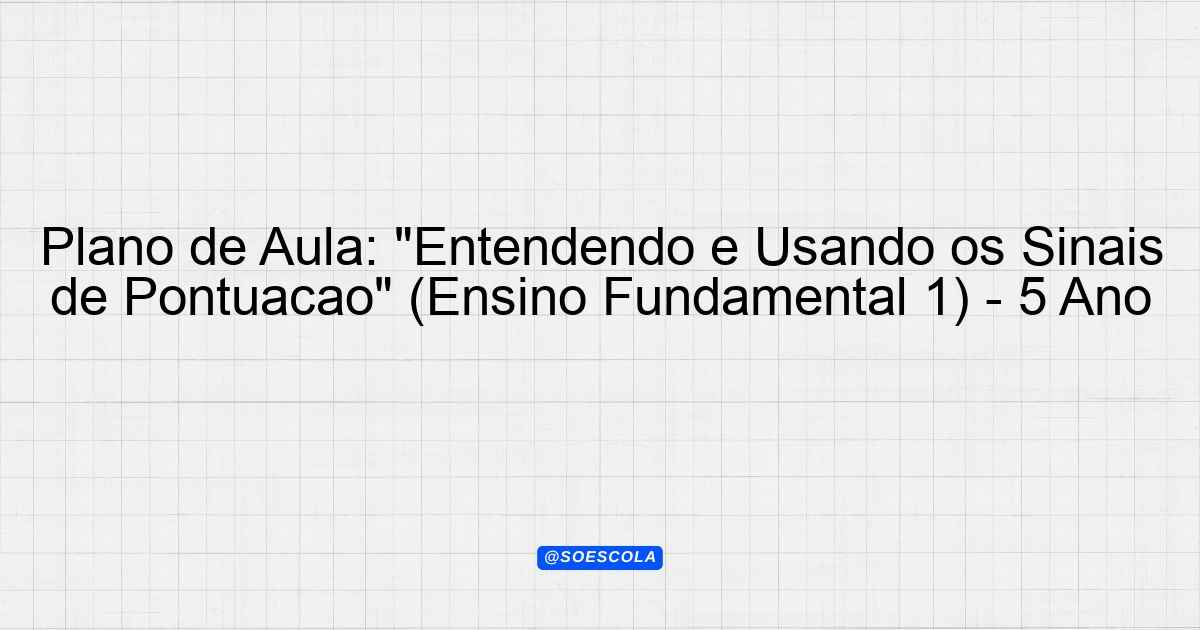 Plano de Aula: "Entendendo e Usando os Sinais de Pontuacao" (Ensino Fundamental 1) - 5 Ano

@SOESCOLA